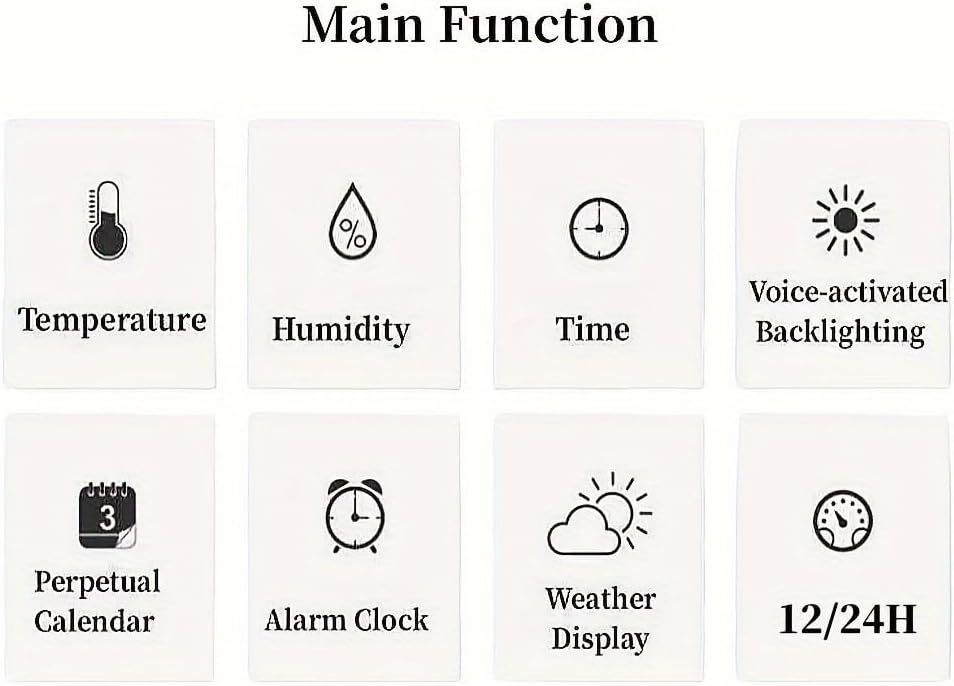 Main Function

%

Temperature

Humidity

Time

Voice-activated Backlighting

3

Perpetual Calendar

Alarm Clock

Weather Display

12/24H